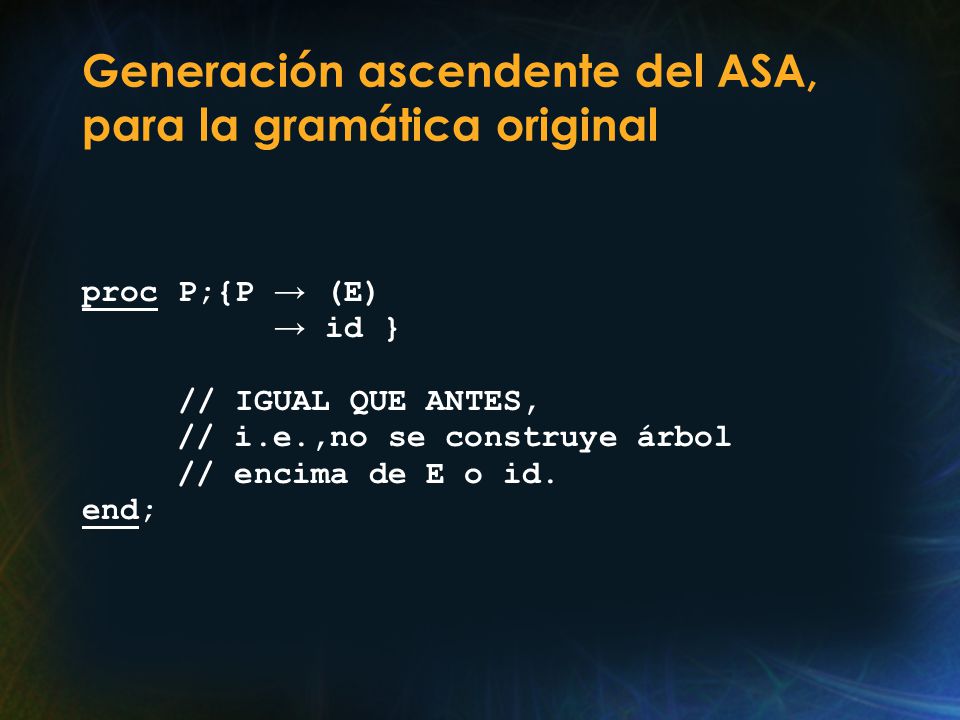 Generación ascendente del ASA, para la gramática original

proc P;{P → (E)
→ id }

// IGUAL QUE ANTES,
// i.e.,no se construye árbol
// encima de E o id.
end;